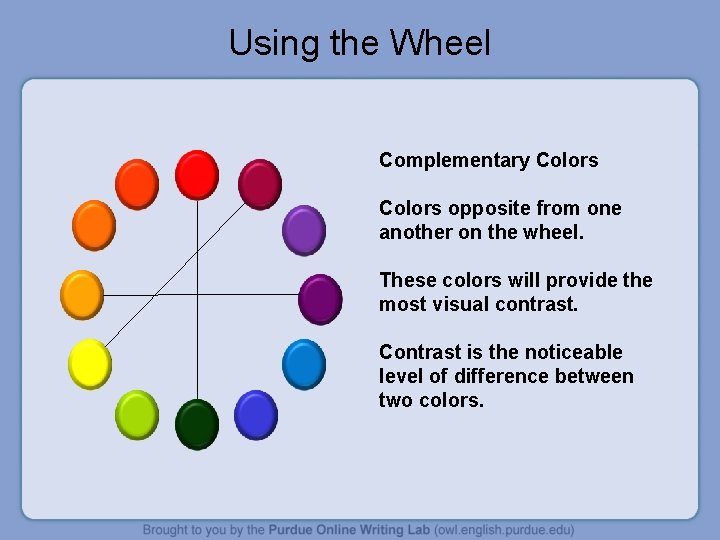 Using the Wheel

Complementary Colors

Colors opposite from one another on the wheel.

These colors will provide the most visual contrast.

Contrast is the noticeable level of difference between two colors.

Brought to you by the Purdue Online Writing Lab (owl.english.purdue.edu)